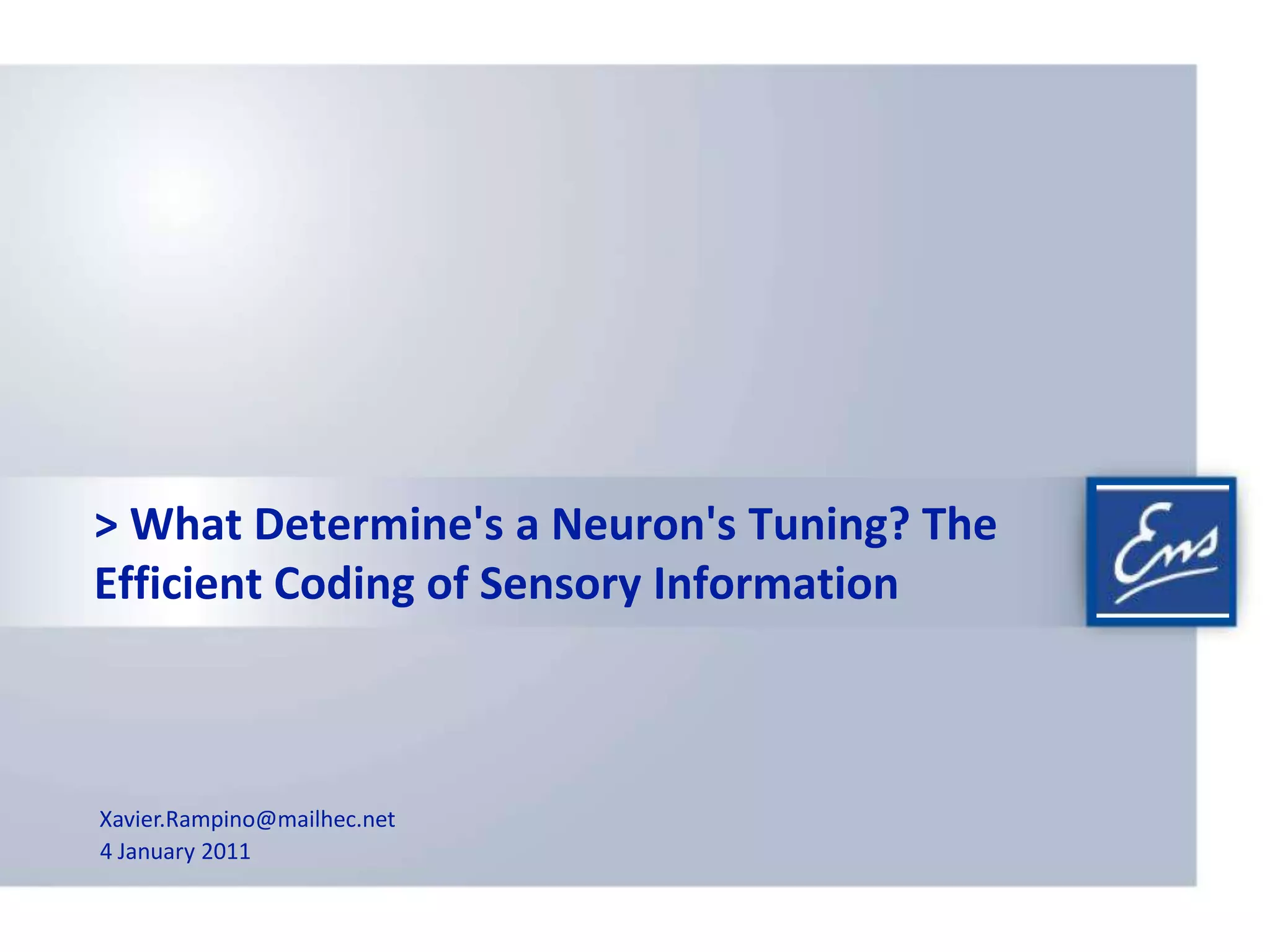 > What Determine's a Neuron's Tuning? The Efficient Coding of Sensory Information

Ens

Xavier.Rampino@mailhec.net
4 January 2011